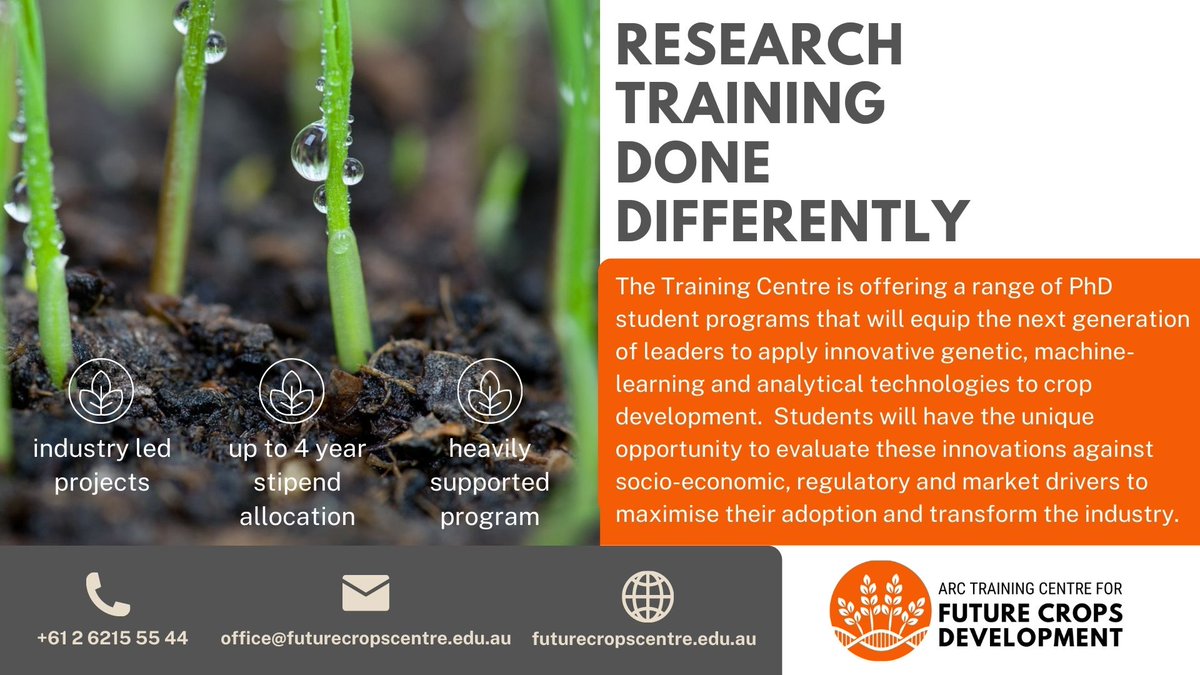 RESEARCH TRAINING DONE DIFFERENTLY

The Training Centre is offering a range of PhD student programs that will equip the next generation of leaders to apply innovative genetic, machine-learning and analytical technologies to crop development.  Students will have the unique opportunity to evaluate these innovations against socio-economic, regulatory and market drivers to maximise their adoption and transform the industry.

industry led projects

up to 4 year stipend allocation

heavily supported program

+61 2 6215 55 44

office@futurecropscentre.edu.au

futurecropscentre.edu.au

ARC TRAINING CENTRE FOR
FUTURE CROPS DEVELOPMENT